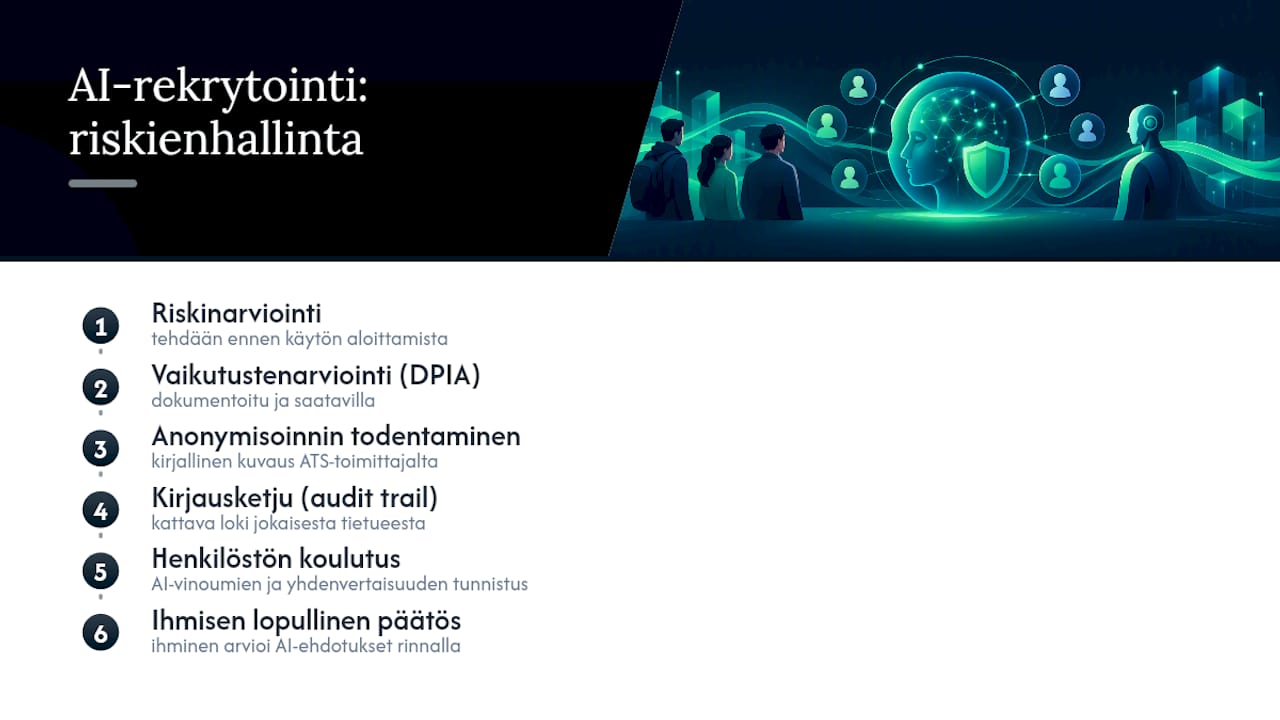 AI-rekrytointi: riskienhallinta

1
Riskinarviointi
tehdään ennen käytön aloittamista

2
Vaikutustenarviointi (DPIA)
dokumentoitu ja saatavilla

3
Anonymisoinnin todentaminen
kirjallinen kuvaus ATS-toimittajalta

4
Kirjausketju (audit trail)
kattava loki jokaisesta tietueesta

5
Henkilöstön koulutus
AI-vinoumien ja yhdenvertaisuuden tunnistus

6
Ihmisen lopullinen päätös
ihminen arvioi AI-ehdotukset rinnalla